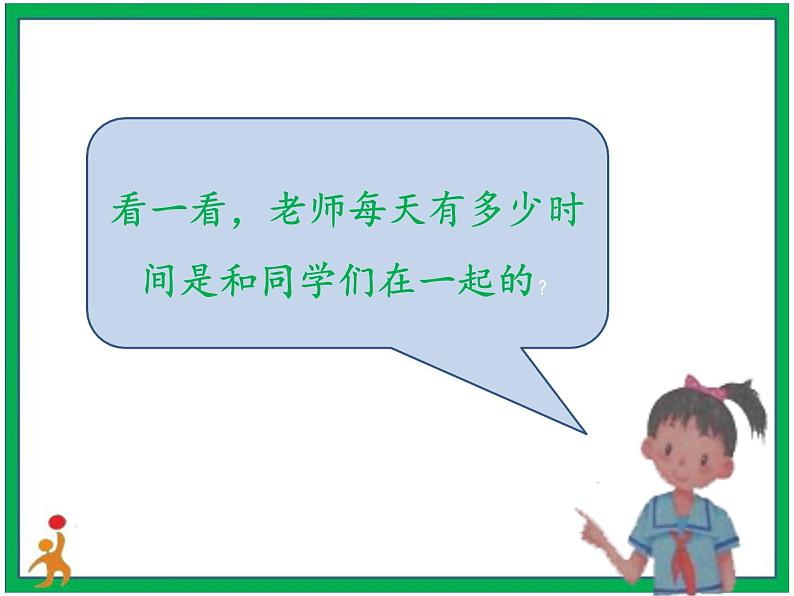 看一看，老师每天有多少时间是和同学们在一起的？